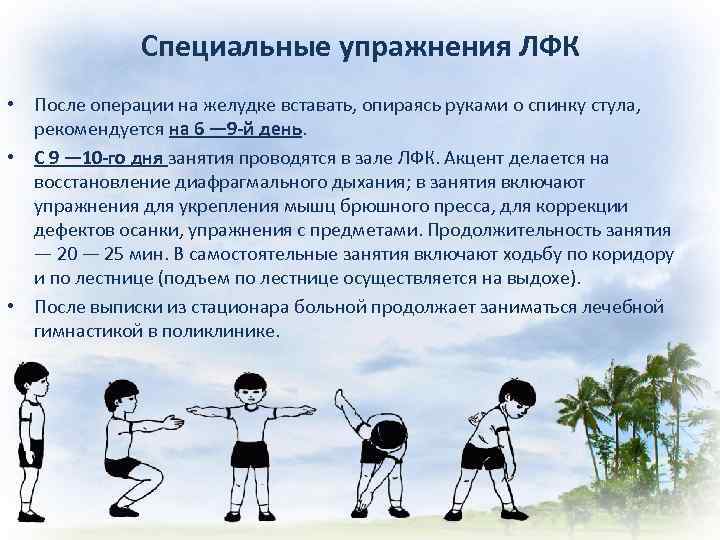 Специальные упражнения ЛФК

• После операции на желудке вставать, опираясь руками о спинку стула, рекомендуется на 6 —9-й день.

• С 9 —10-го дня занятия проводятся в зале ЛФК. Акцент делается на восстановление диафрагмального дыхания; в занятия включают упражнения для укрепления мышц брюшного пресса, для коррекции дефектов осанки, упражнения с предметами. Продолжительность занятия — 20 — 25 мин. В самостоятельные занятия включают ходьбу по коридору и по лестнице (подъем по лестнице осуществляется на выдохе).

• После выписки из стационара больной продолжает заниматься лечебной гимнастикой в поликлинике.